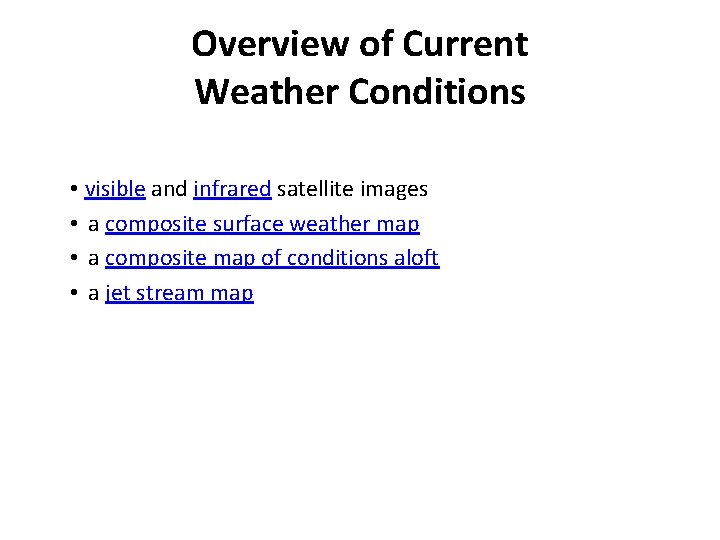 Overview of Current Weather Conditions

• visible and infrared satellite images
• a composite surface weather map
• a composite map of conditions aloft
• a jet stream map